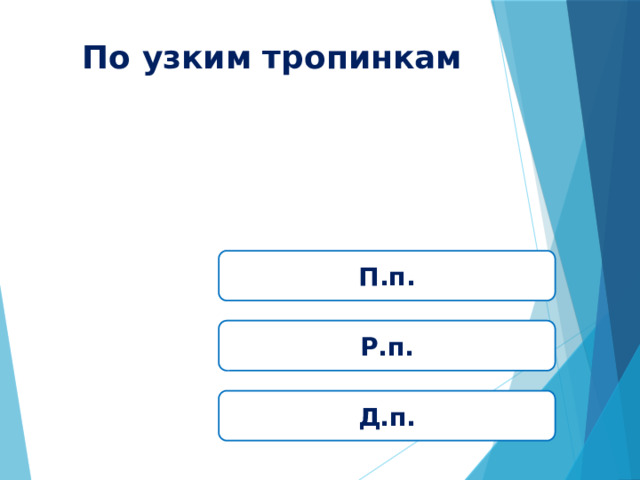 По узким тропинкам

П.п.

Р.п.

Д.п.